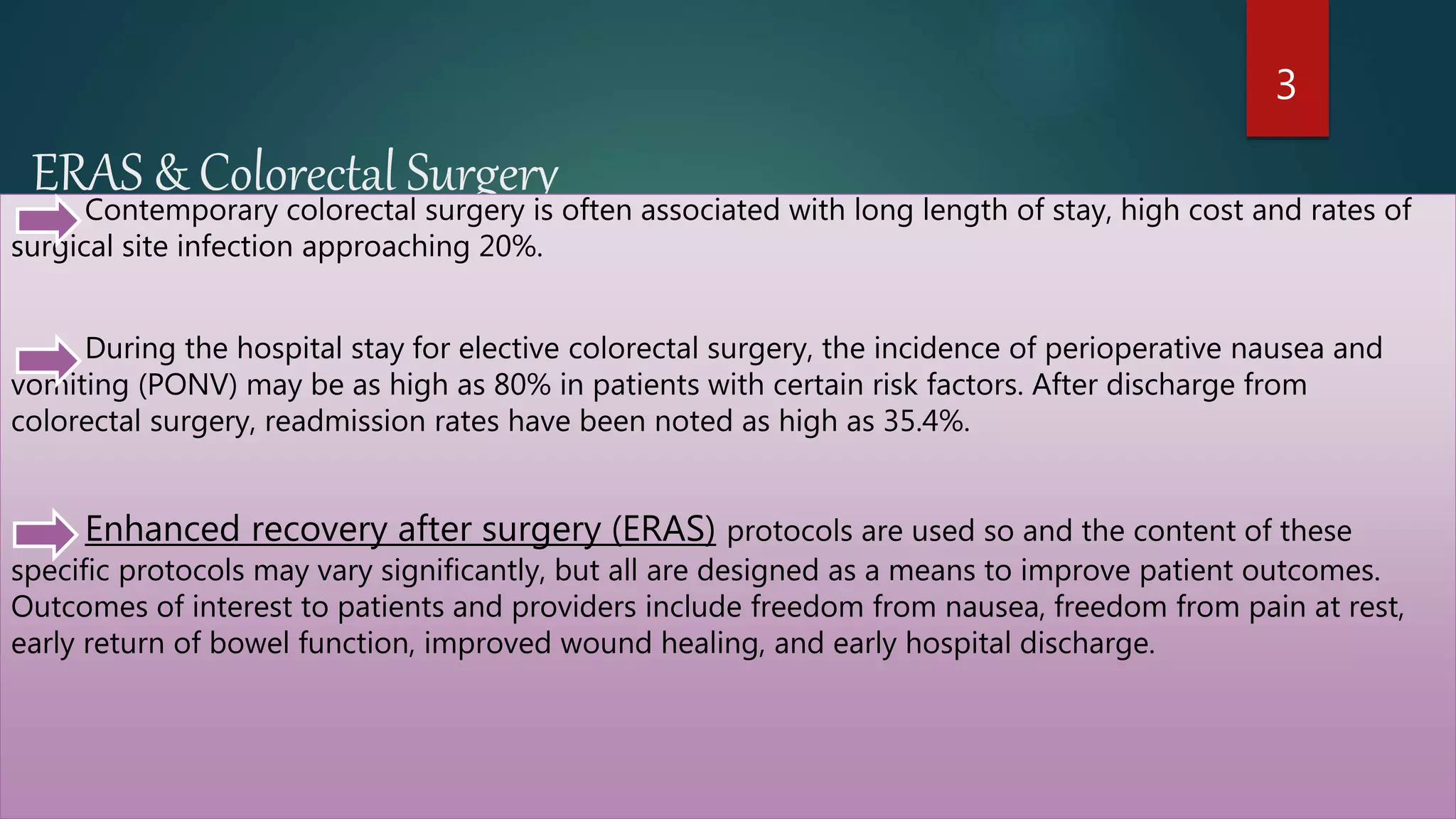 3

ERAS & Colorectal Surgery

Contemporary colorectal surgery is often associated with long length of stay, high cost and rates of surgical site infection approaching 20%.

During the hospital stay for elective colorectal surgery, the incidence of perioperative nausea and vomiting (PONV) may be as high as 80% in patients with certain risk factors. After discharge from colorectal surgery, readmission rates have been noted as high as 35.4%.

Enhanced recovery after surgery (ERAS) protocols are used so and the content of these specific protocols may vary significantly, but all are designed as a means to improve patient outcomes. Outcomes of interest to patients and providers include freedom from nausea, freedom from pain at rest, early return of bowel function, improved wound healing, and early hospital discharge.